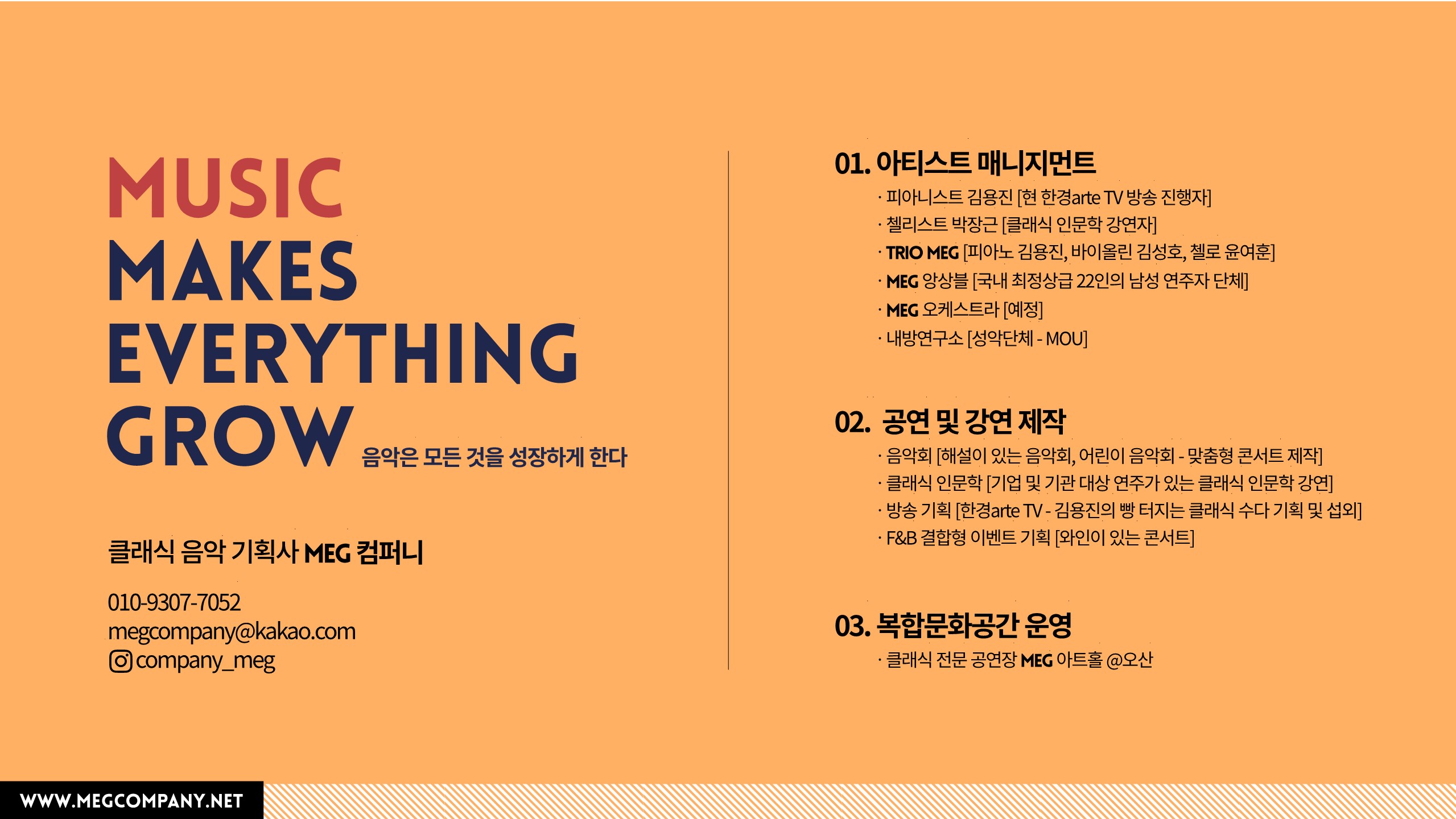 MUSIC
MAKES
EVERYTHING
GROW 음악은 모든 것을 성장하게 한다

클래식 음악 기획사 MEG 컴퍼니

010-9307-7052
megcompany@kakao.com
company_meg

01. 아티스트 매니지먼트
· 피아니스트 김용진 [현 한경arte TV 방송 진행자]
· 첼리스트 박장근 [클래식 인문학 강연자]
· TRIO MEG [피아노 김용진, 바이올린 김성호, 첼로 윤여훈]
· MEG 앙상블 [국내 최정상급 22인의 남성 연주자 단체]
· MEG 오케스트라 [예정]
· 내방연구소 [성악단체 - MOU]

02. 공연 및 강연 제작
· 음악회 [해설이 있는 음악회, 어린이 음악회 - 맞춤형 콘서트 제작]
· 클래식 인문학 [기업 및 기관 대상 연주가 있는 클래식 인문학 강연]
· 방송 기획 [한경arte TV - 김용진의 빵 터지는 클래식 수다 기획 및 섭외]
· F&B 결합형 이벤트 기획 [와인이 있는 콘서트]

03. 복합문화공간 운영
· 클래식 전문 공연장 MEG 아트홀 @오산

WWW.MEGCOMPANY.NET